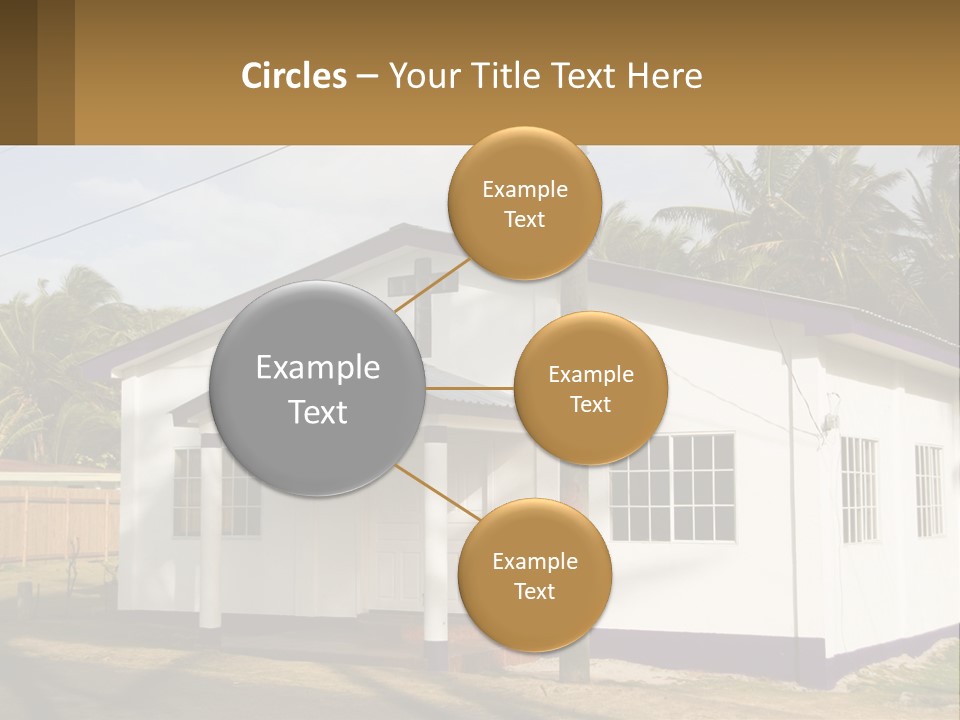 Circles – Your Title Text Here

Example Text

Example Text

Example Text

Example Text